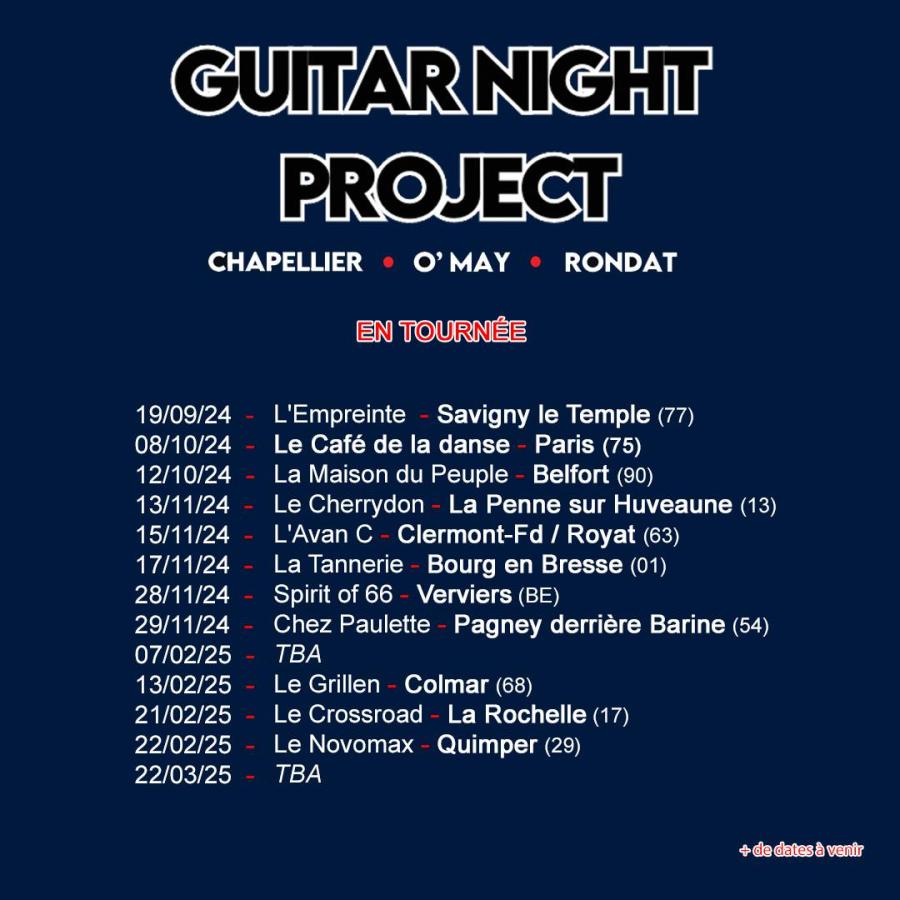 GUITAR NIGHT PROJECT

CHAPELLIER • O' MAY • RONDAT

EN TOURNÉE

19/09/24 - L'Empreinte - Savigny le Temple (77)
08/10/24 - Le Café de la danse - Paris (75)
12/10/24 - La Maison du Peuple - Belfort (90)
13/11/24 - Le Cherrydon - La Penne sur Huveaune (13)
15/11/24 - L'Avan C - Clermont-Fd / Royat (63)
17/11/24 - La Tannerie - Bourg en Bresse (01)
28/11/24 - Spirit of 66 - Verviers (BE)
29/11/24 - Chez Paulette - Pagney derrière Barine (54)
07/02/25 - TBA
13/02/25 - Le Grillen - Colmar (68)
21/02/25 - Le Crossroad - La Rochelle (17)
22/02/25 - Le Novomax - Quimper (29)
22/03/25 - TBA

+ de dates à venir